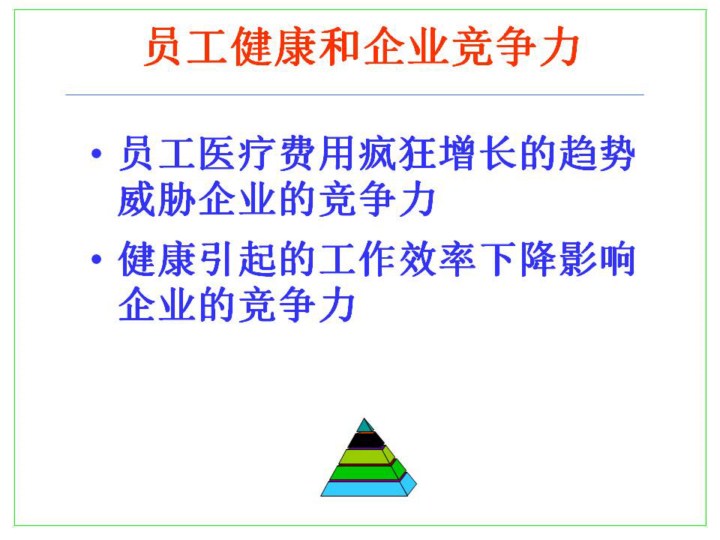 员工健康和企业竞争力

• 员工医疗费用疯狂增长的趋势威胁企业的竞争力

• 健康引起的工作效率下降影响企业的竞争力